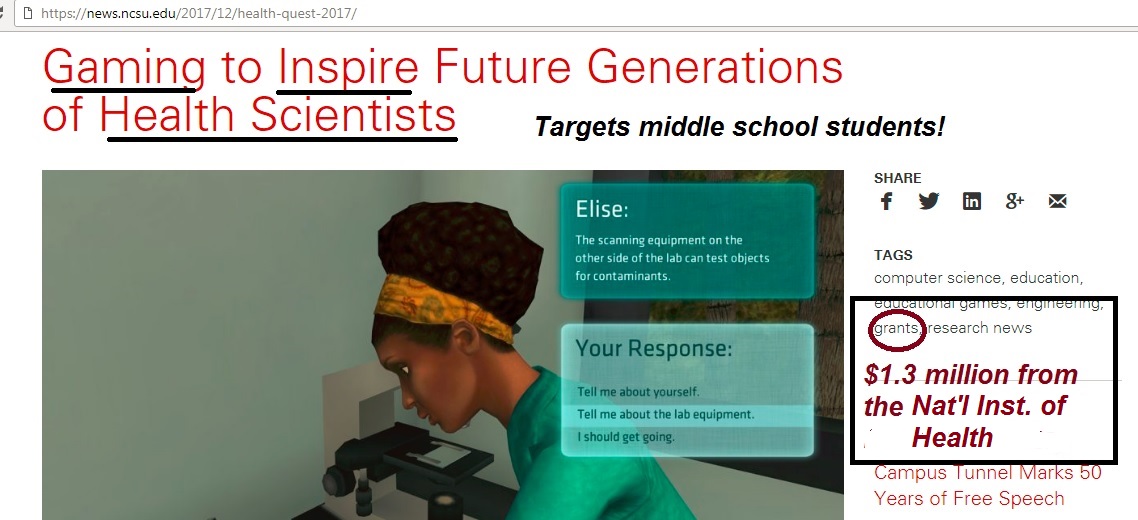 https://news.ncsu.edu/2017/12/health-quest-2017/

Gaming to Inspire Future Generations of Health Scientists

Targets middle school students!

Elise:

The scanning equipment on the other side of the lab can test objects for contaminants.

Your Response:

Tell me about yourself.

Tell me about the lab equipment.

I should get going.

SHARE

TAGS

computer science, education, educational games, engineering, grants, research news

$1.3 million from the Nat'l Inst. of Health

Campus Tunnel Marks 50 Years of Free Speech